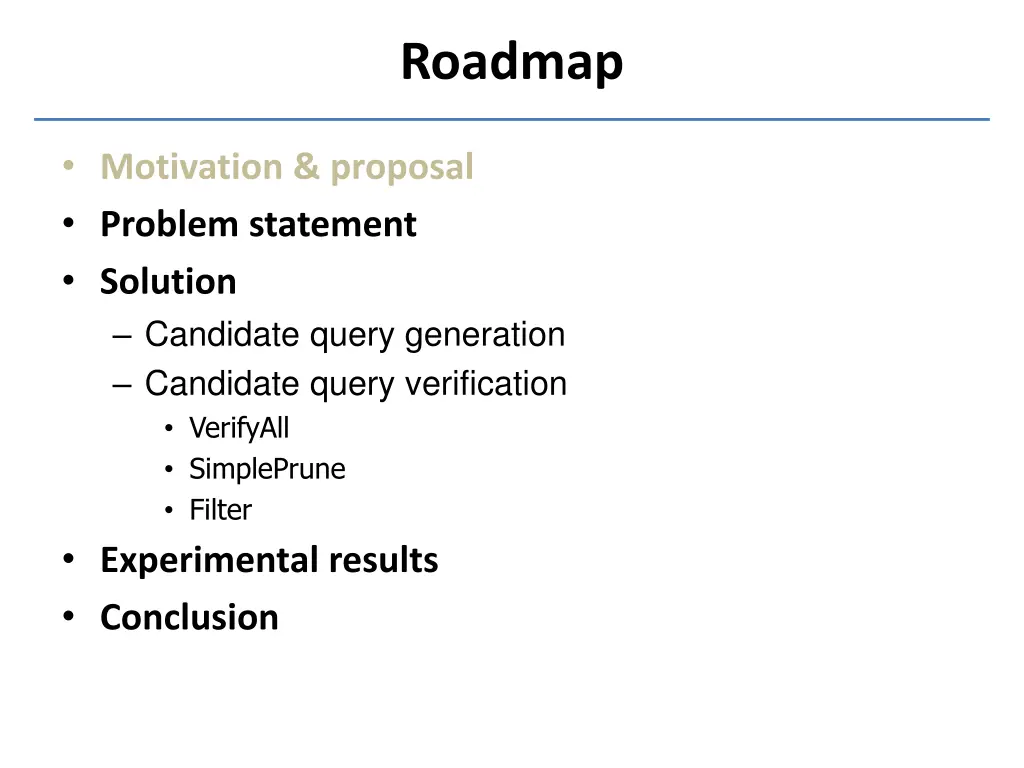 Roadmap

• Motivation & proposal
• Problem statement
• Solution
– Candidate query generation
– Candidate query verification
• VerifyAll
• SimplePrune
• Filter
• Experimental results
• Conclusion